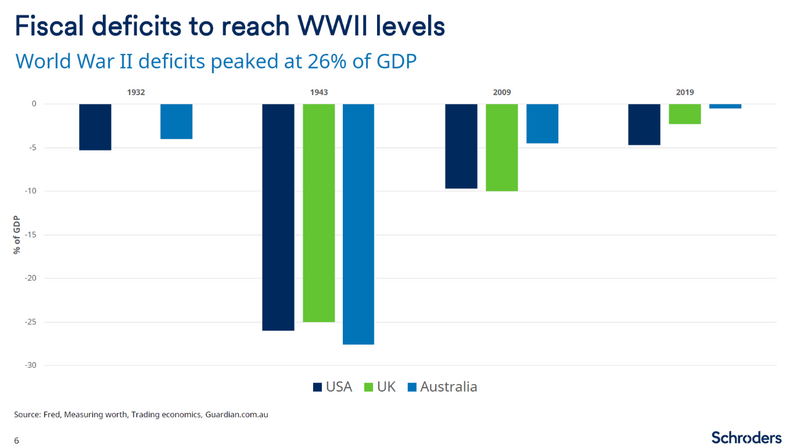 Fiscal deficits to reach WWII levels

World War II deficits peaked at 26% of GDP

1932

1943

2009

2019

0

-5

-10

-15

-20

-25

-30

% of GDP

USA UK Australia

Source: Fred, Measuring worth, Trading economics, Guardian.com.au

6

Schroders